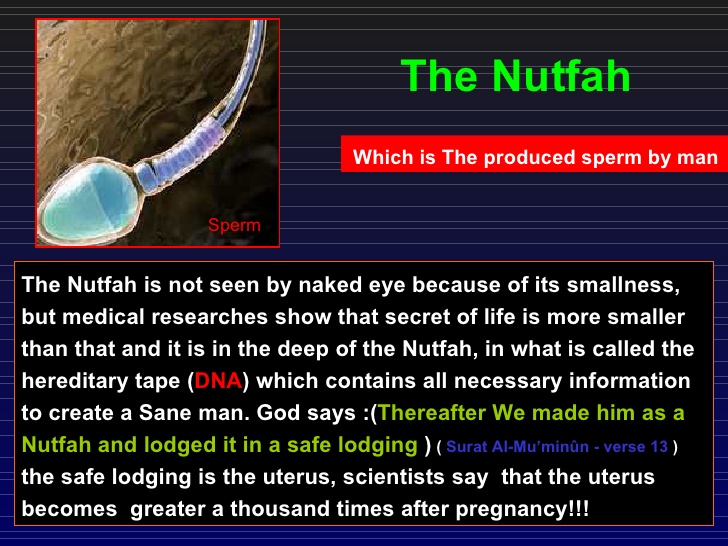 Sperm

The Nutfah

Which is The produced sperm by man

The Nutfah is not seen by naked eye because of its smallness, but medical researches show that secret of life is more smaller than that and it is in the deep of the Nutfah, in what is called the hereditary tape (DNA) which contains all necessary information to create a Sane man. God says :(Thereafter We made him as a Nutfah and lodged it in a safe lodging ) ( Surat Al-Mu'minûn - verse 13 ) the safe lodging is the uterus, scientists say that the uterus becomes greater a thousand times after pregnancy!!!